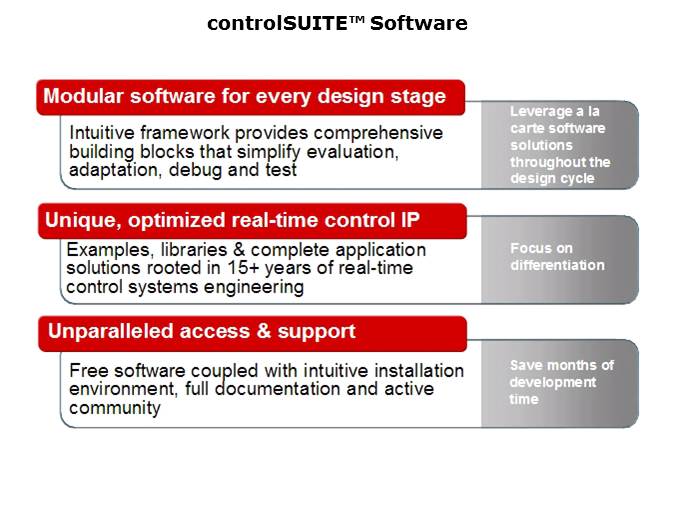 controlSUITE™ Software

Modular software for every design stage

Intuitive framework provides comprehensive building blocks that simplify evaluation, adaptation, debug and test

Leverage a la carte software solutions throughout the design cycle

Unique, optimized real-time control IP

Examples, libraries & complete application solutions rooted in 15+ years of real-time control systems engineering

Focus on differentiation

Unparalleled access & support

Free software coupled with intuitive installation environment, full documentation and active community

Save months of development time